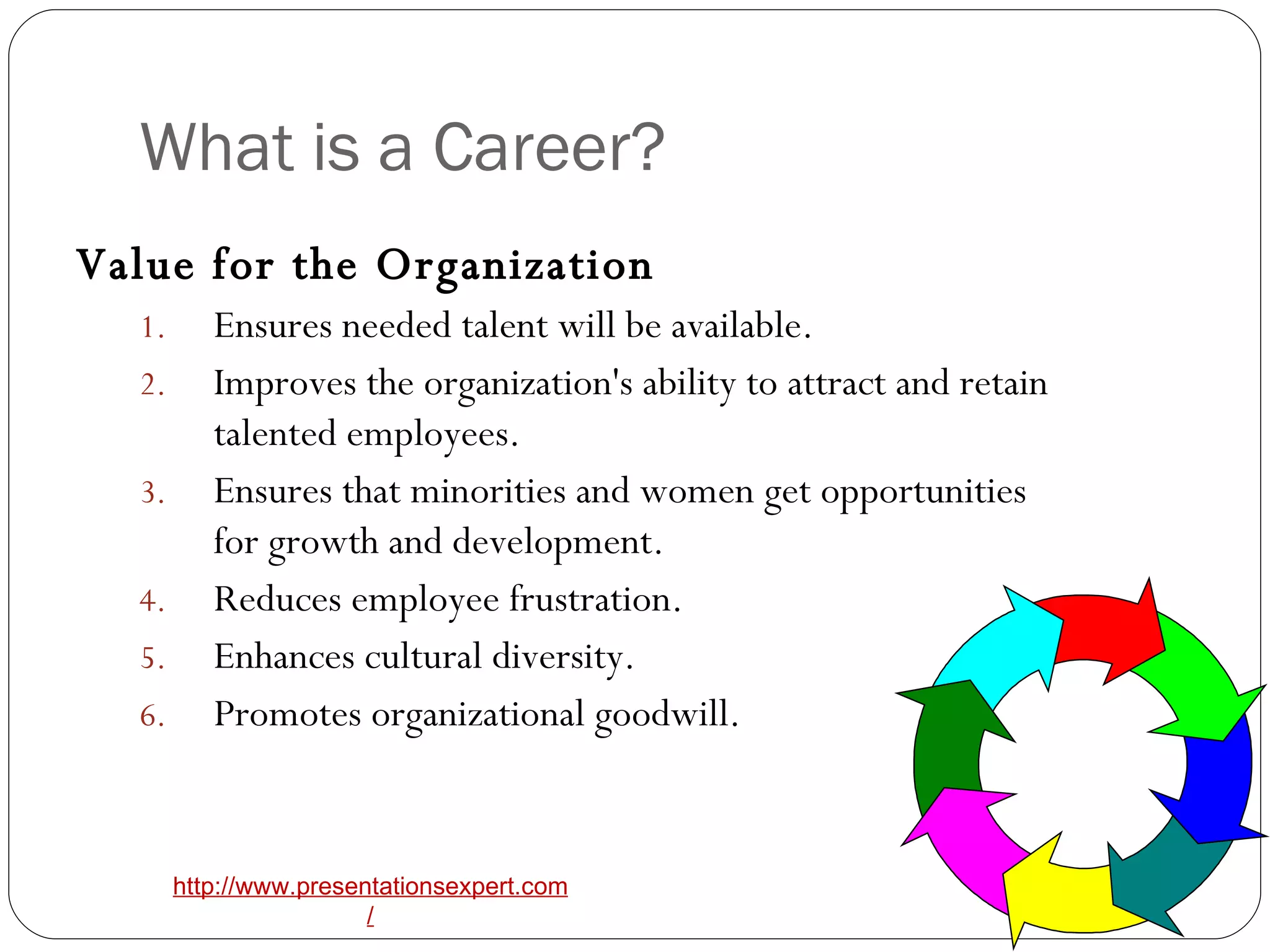 What is a Career?

Value for the Organization

1. Ensures needed talent will be available.
2. Improves the organization's ability to attract and retain talented employees.
3. Ensures that minorities and women get opportunities for growth and development.
4. Reduces employee frustration.
5. Enhances cultural diversity.
6. Promotes organizational goodwill.

http://www.presentationsexpert.com/